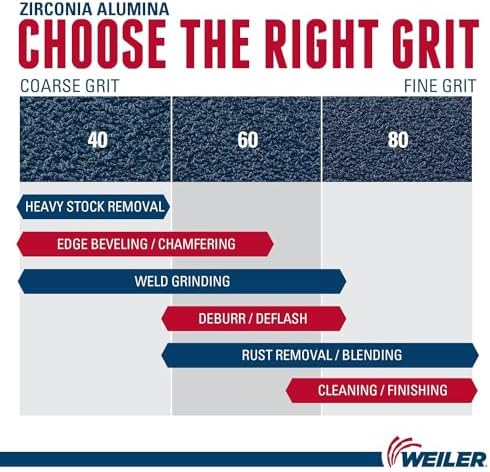 ZIRCONIA ALUMINA
CHOOSE THE RIGHT GRIT

COARSE GRIT

FINE GRIT

40

60

80

HEAVY STOCK REMOVAL

EDGE BEVELING / CHAMFERING

WELD GRINDING

DEBURR / DEFLASH

RUST REMOVAL / BLENDING

CLEANING / FINISHING

WEILER